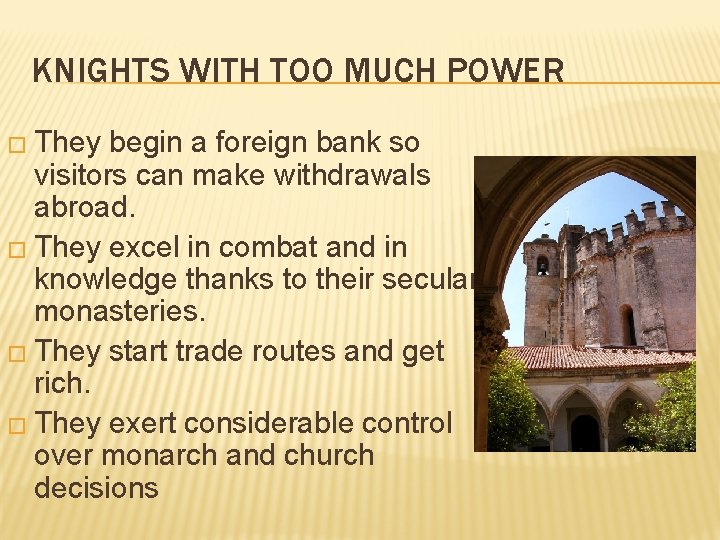 KNIGHTS WITH TOO MUCH POWER

□ They begin a foreign bank so visitors can make withdrawals abroad.

□ They excel in combat and in knowledge thanks to their secular monasteries.

□ They start trade routes and get rich.

□ They exert considerable control over monarch and church decisions